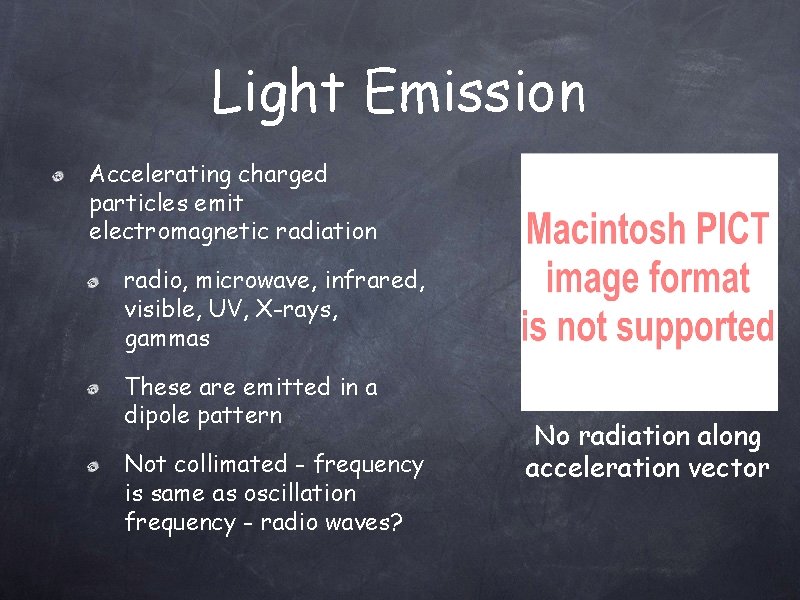 Light Emission

Accelerating charged particles emit electromagnetic radiation

radio, microwave, infrared, visible, UV, X-rays, gammas

These are emitted in a dipole pattern

Not collimated - frequency is same as oscillation frequency - radio waves?

Macintosh PICT image format is not supported

No radiation along acceleration vector